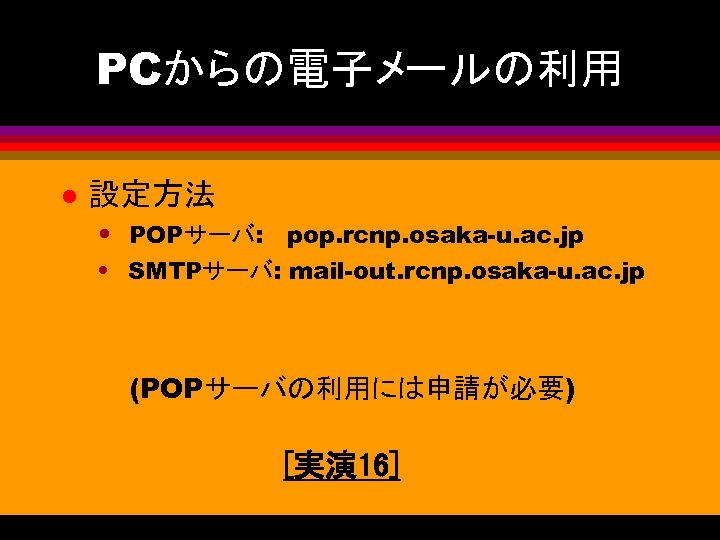 PCからの電子メールの利用

● 設定方法
• POPサーバ: pop.rcnp.osaka-u.ac.jp
• SMTPサーバ: mail-out.rcnp.osaka-u.ac.jp

(POPサーバの利用には申請が必要)

[実演16]